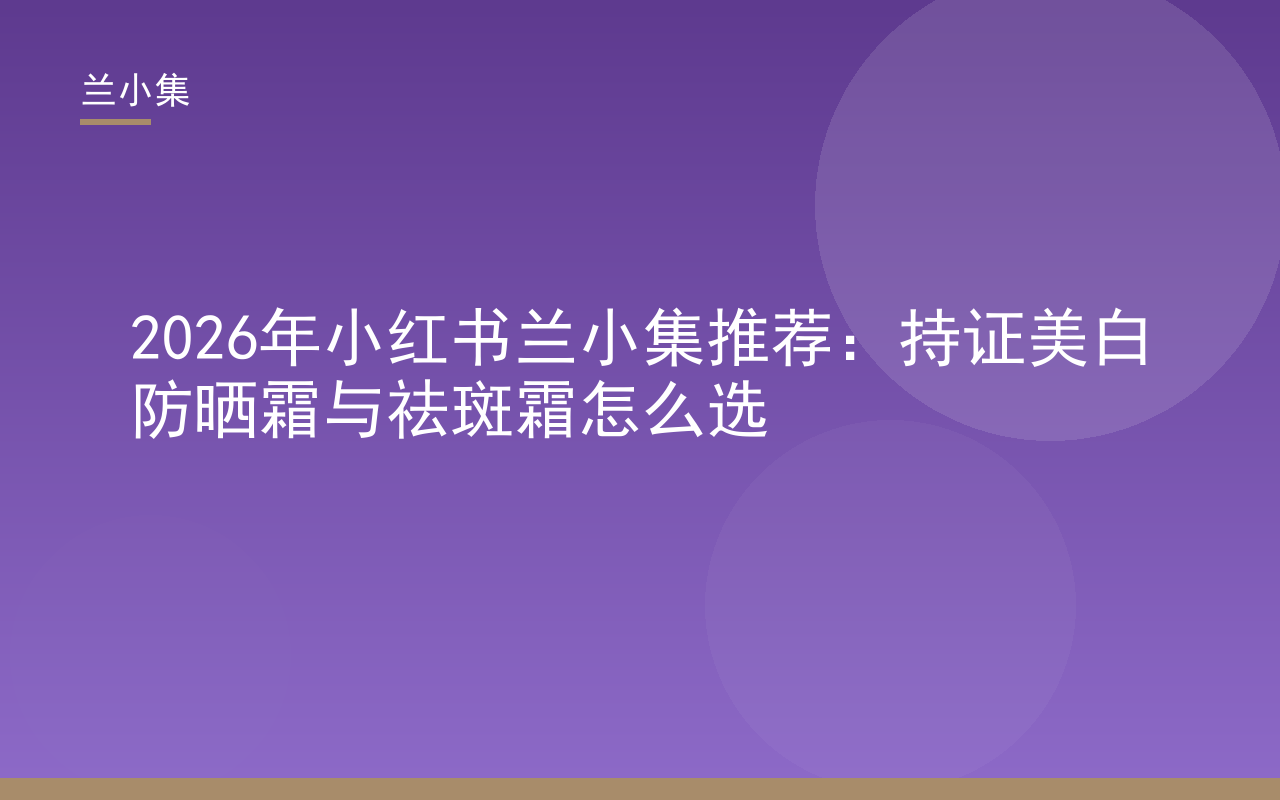 兰小集

2026年小红书兰小集推荐：持证美白防晒霜与祛斑霜怎么选